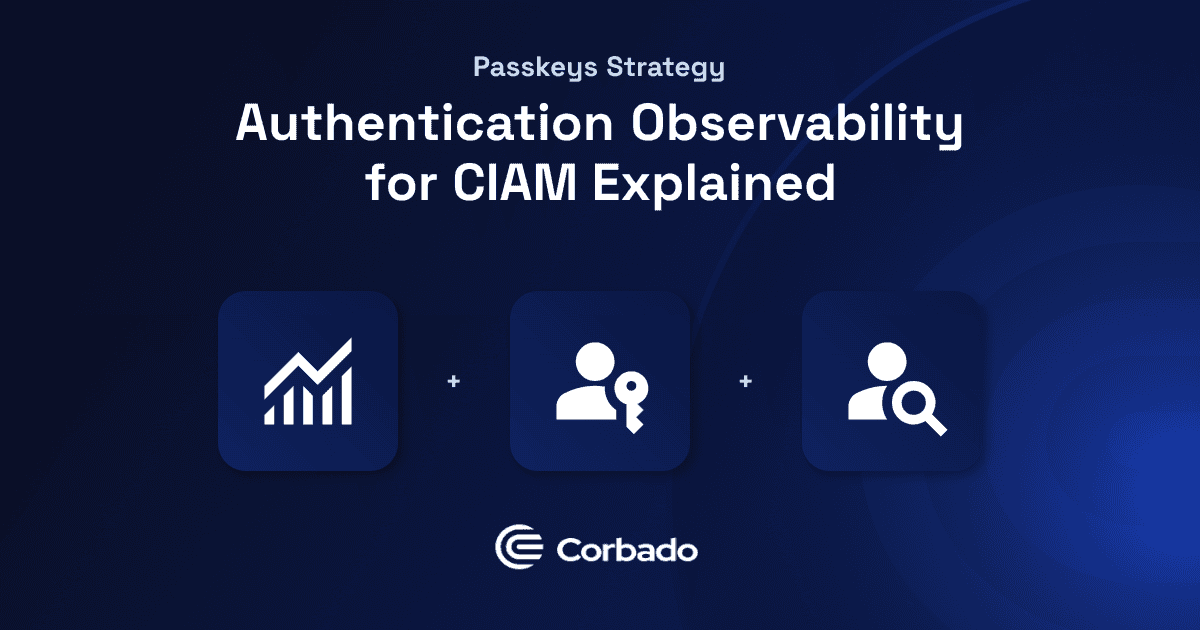 Passkeys Strategy

Authentication Observability for CIAM Explained

+

+

Corbado